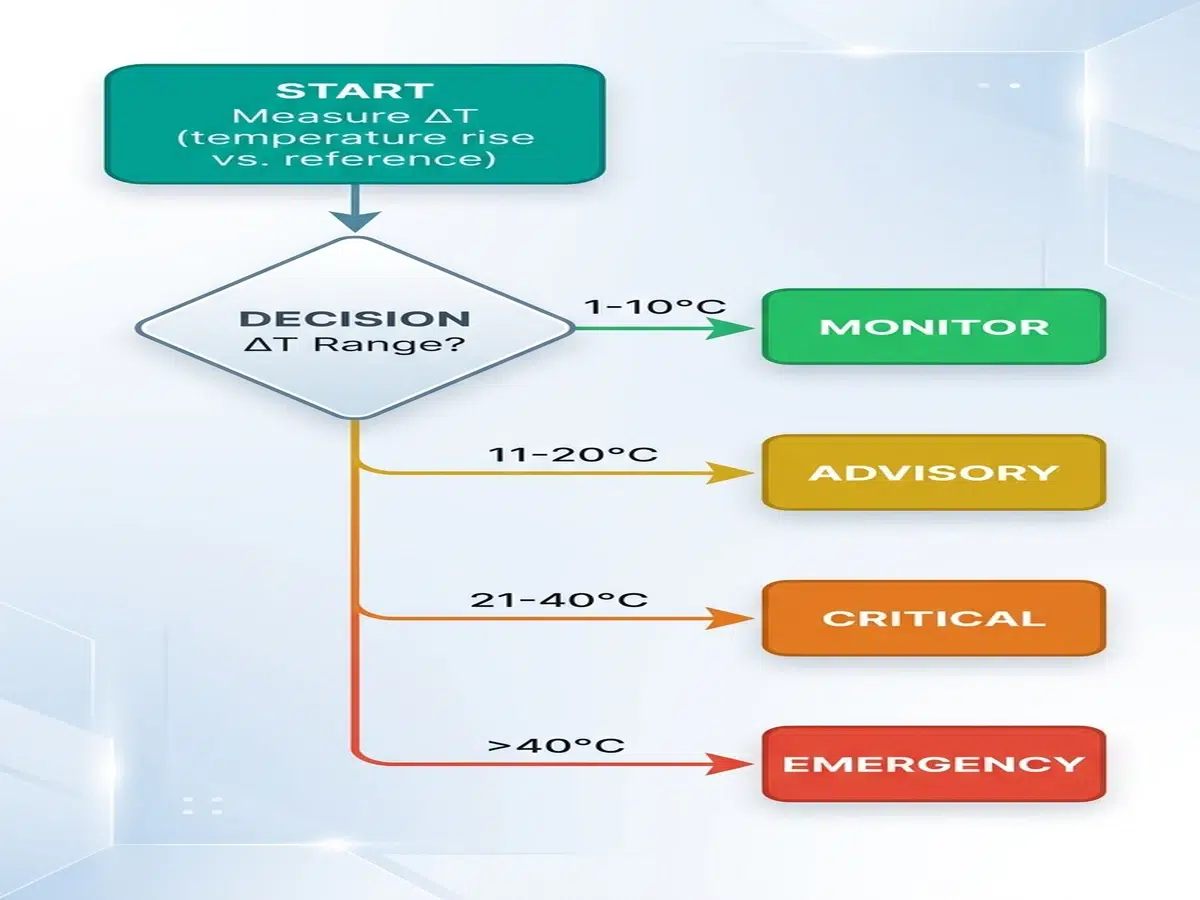 START
Measure ΔT
(temperature rise vs. reference)

DECISION
ΔT Range?

1-10°C
MONITOR

11-20°C
ADVISORY

21-40°C
CRITICAL

>40°C
EMERGENCY